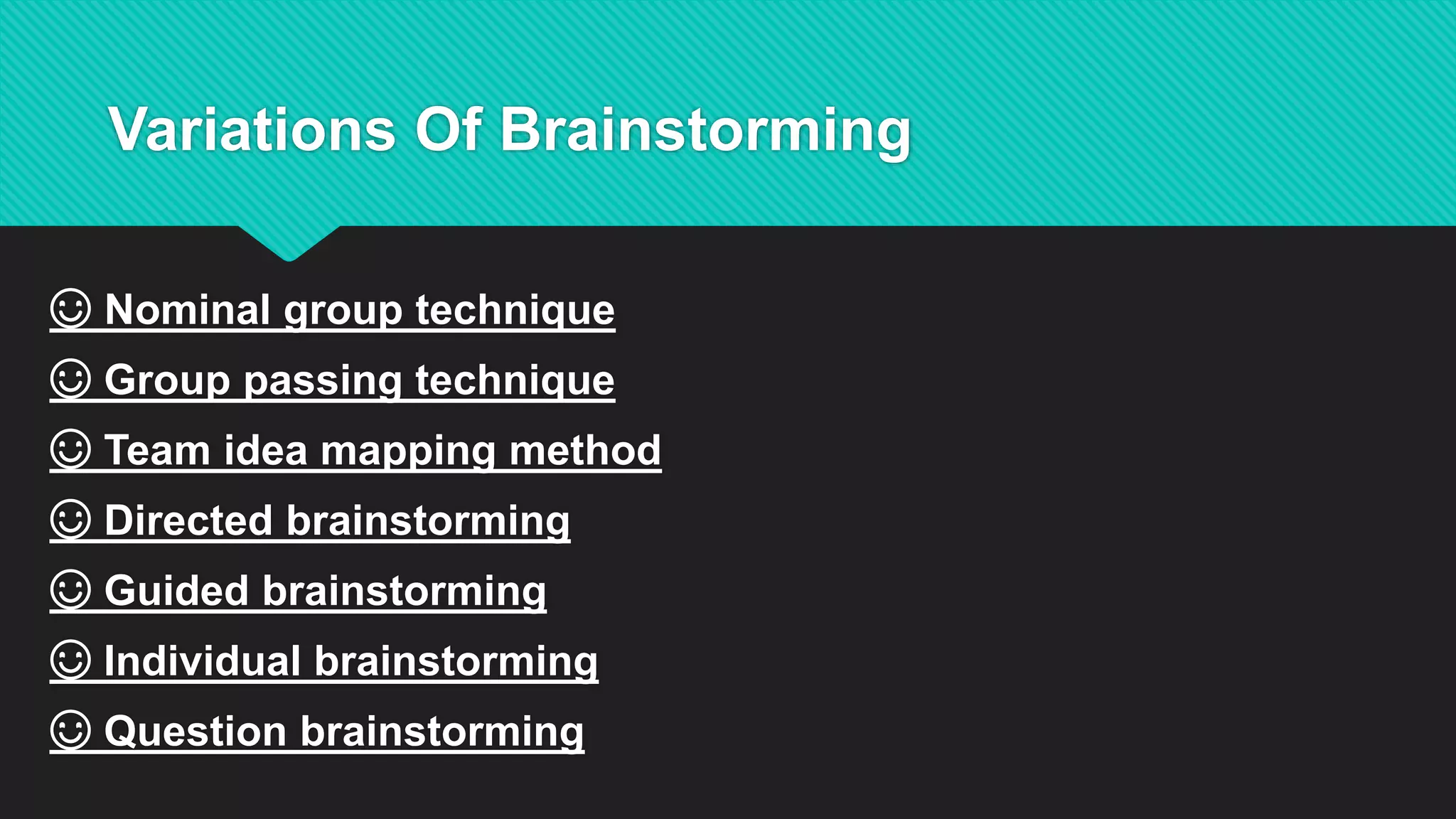 Variations Of Brainstorming

☺ Nominal group technique
☺ Group passing technique
☺ Team idea mapping method
☺ Directed brainstorming
☺ Guided brainstorming
☺ Individual brainstorming
☺ Question brainstorming